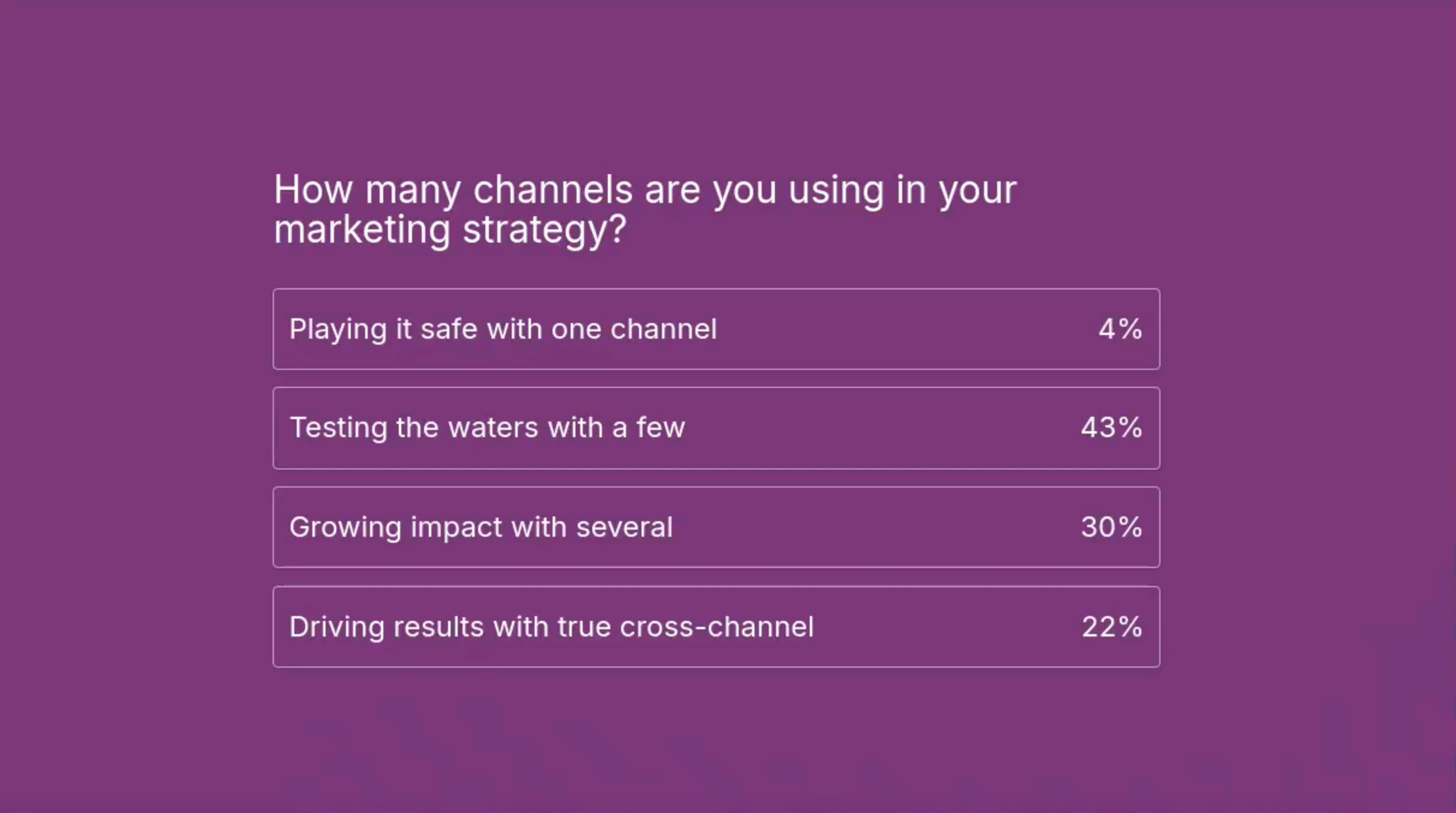 How many channels are you using in your marketing strategy?

Playing it safe with one channel 4%

Testing the waters with a few 43%

Growing impact with several 30%

Driving results with true cross-channel 22%